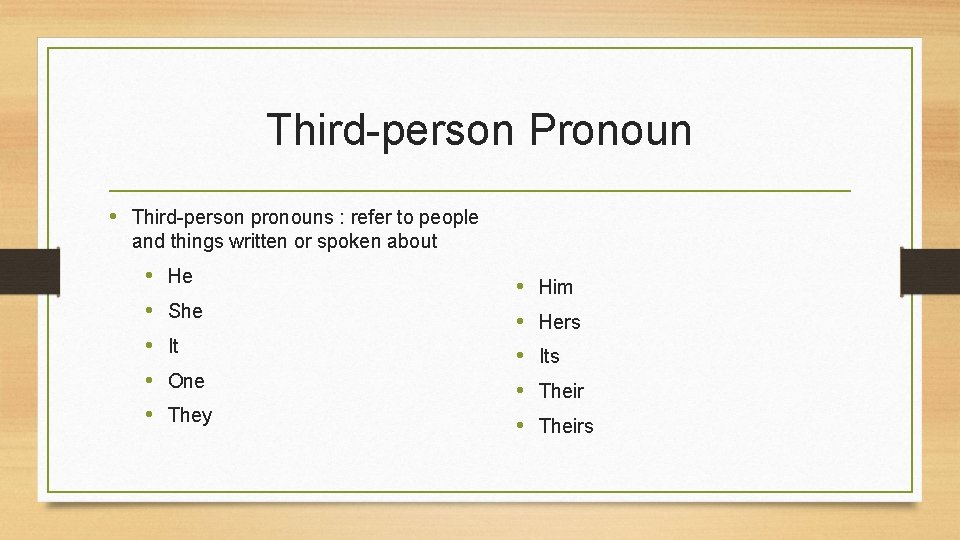 Third-person Pronoun

• Third-person pronouns : refer to people and things written or spoken about

• He
• She
• It
• One
• They

• Him
• Hers
• Its
• Their
• Theirs